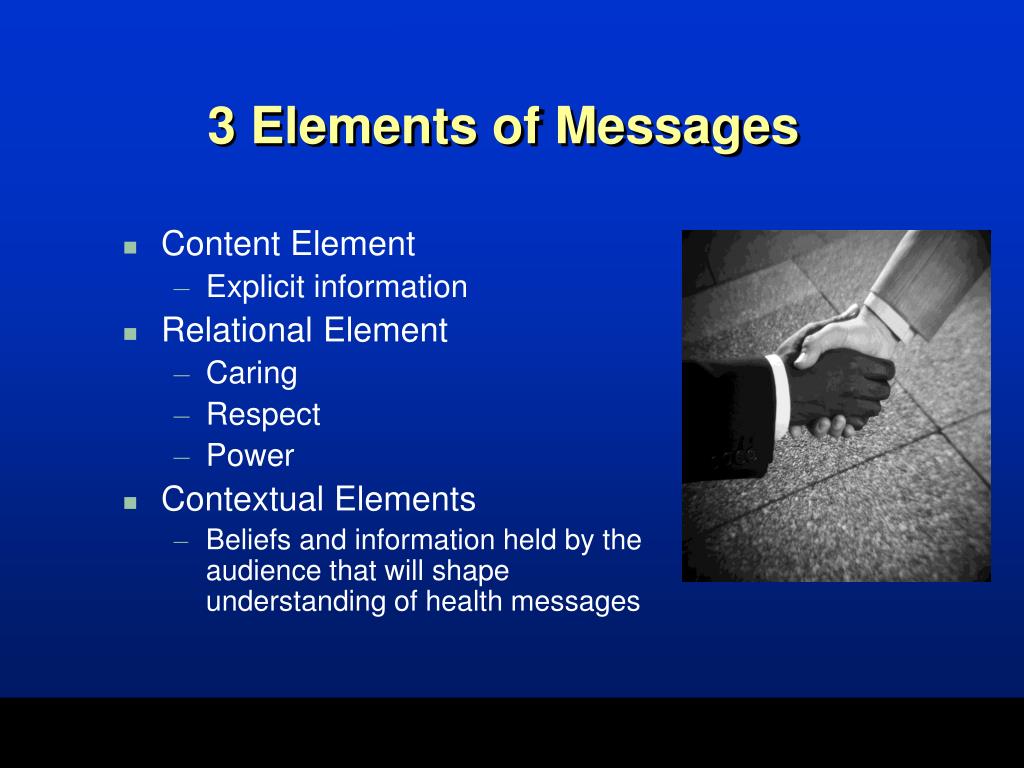 3 Elements of Messages

- Content Element
  – Explicit information
- Relational Element
  – Caring
  – Respect
  – Power
- Contextual Elements
  – Beliefs and information held by the audience that will shape understanding of health messages